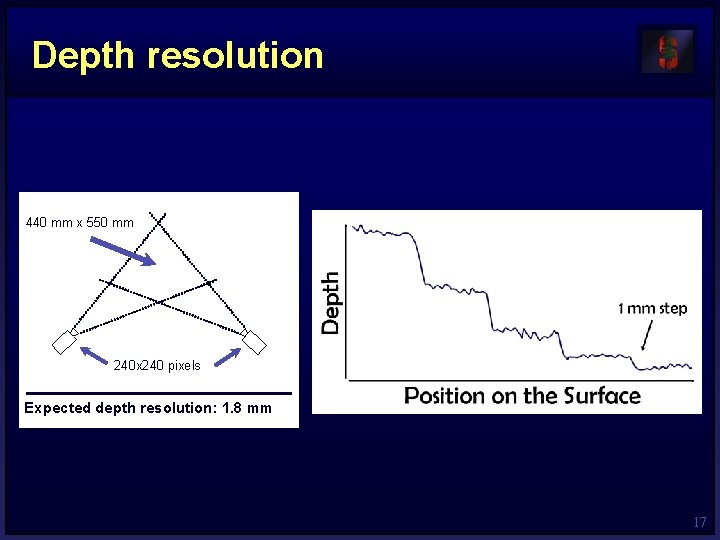 Depth resolution

440 mm x 550 mm

240x240 pixels

Expected depth resolution: 1.8 mm

Depth

1 mm step

Position on the Surface

17